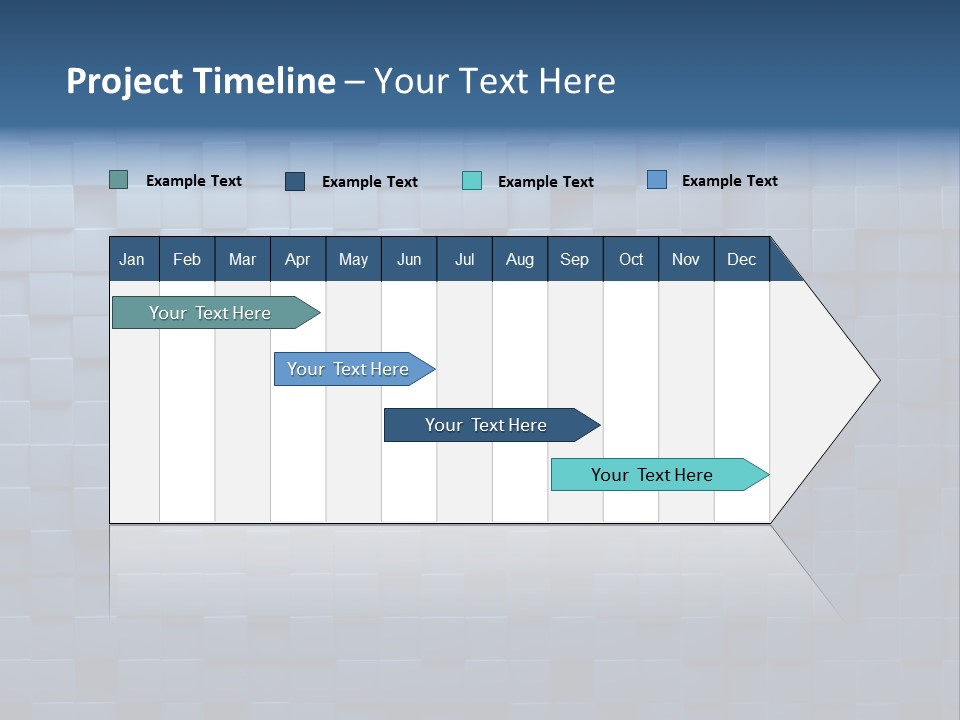 Project Timeline – Your Text Here

Example Text
Example Text
Example Text
Example Text

Jan Feb Mar Apr May Jun Jul Aug Sep Oct Nov Dec

Your Text Here
Your Text Here
Your Text Here
Your Text Here